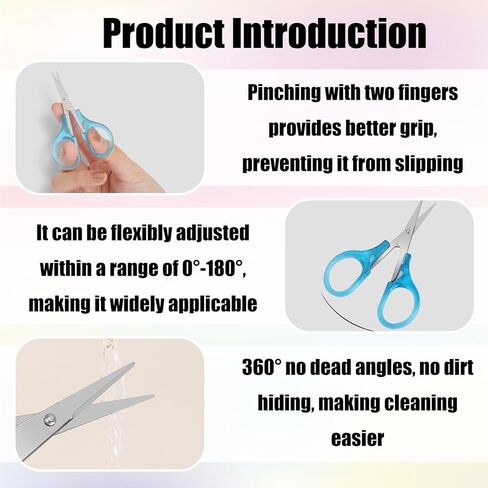 Product Introduction

Pinching with two fingers provides better grip, preventing it from slipping

It can be flexibly adjusted within a range of 0°-180°, making it widely applicable

360° no dead angles, no dirt hiding, making cleaning easier